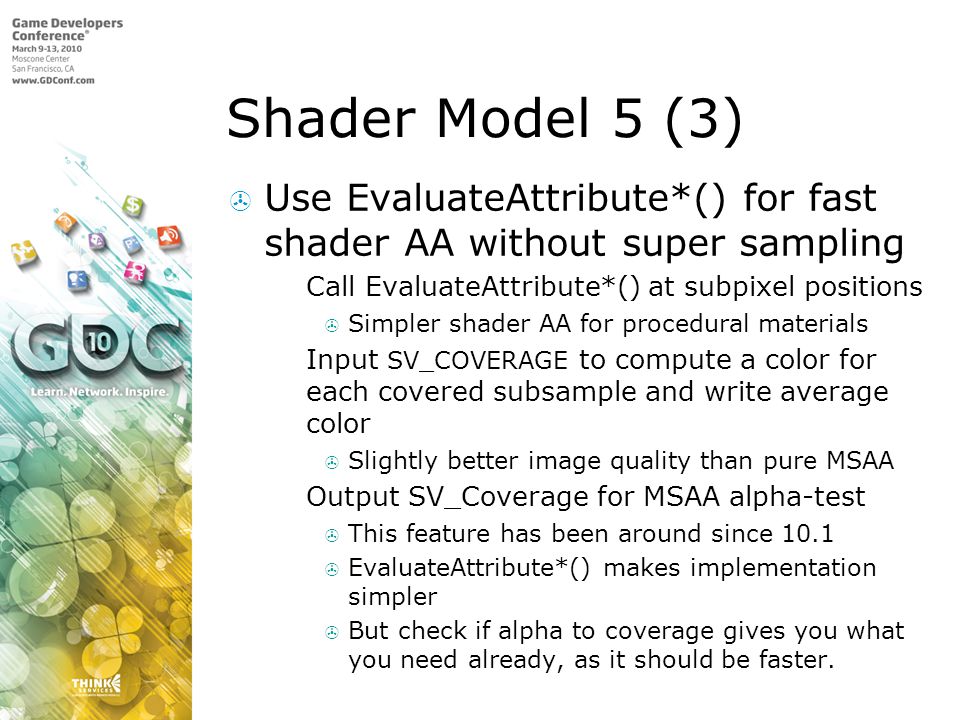 Game Developers Conference®
March 9-13, 2010
Moscone Center
San Francisco, CA
www.GDConf.com

GDC 10
Learn. Network. Inspire.

THINK SERVICES

Shader Model 5 (3)

Use EvaluateAttribute*() for fast shader AA without super sampling

Call EvaluateAttribute*() at subpixel positions

Simpler shader AA for procedural materials

Input SV_COVERAGE to compute a color for each covered subsample and write average color

Slightly better image quality than pure MSAA

Output SV_Coverage for MSAA alpha-test

This feature has been around since 10.1

EvaluateAttribute*() makes implementation simpler

But check if alpha to coverage gives you what you need already, as it should be faster.